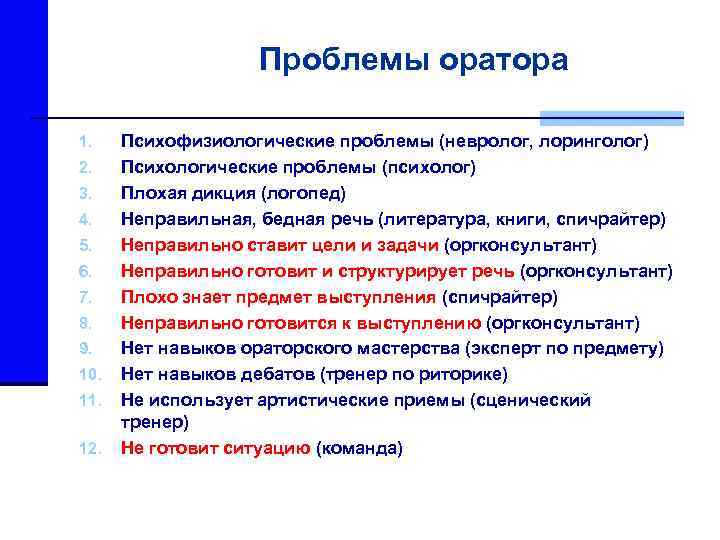 Проблемы оратора

1. Психофизиологические проблемы (невролог, лоринголог)
2. Психологические проблемы (психолог)
3. Плохая дикция (логопед)
4. Неправильная, бедная речь (литература, книги, спичрайтер)
5. Неправильно ставит цели и задачи (оргконсультант)
6. Неправильно готовит и структурирует речь (оргконсультант)
7. Плохо знает предмет выступления (спичрайтер)
8. Неправильно готовится к выступлению (оргконсультант)
9. Нет навыков ораторского мастерства (эксперт по предмету)
10. Нет навыков дебатов (тренер по риторике)
11. Не использует артистические приемы (сценический тренер)
12. Не готовит ситуацию (команда)